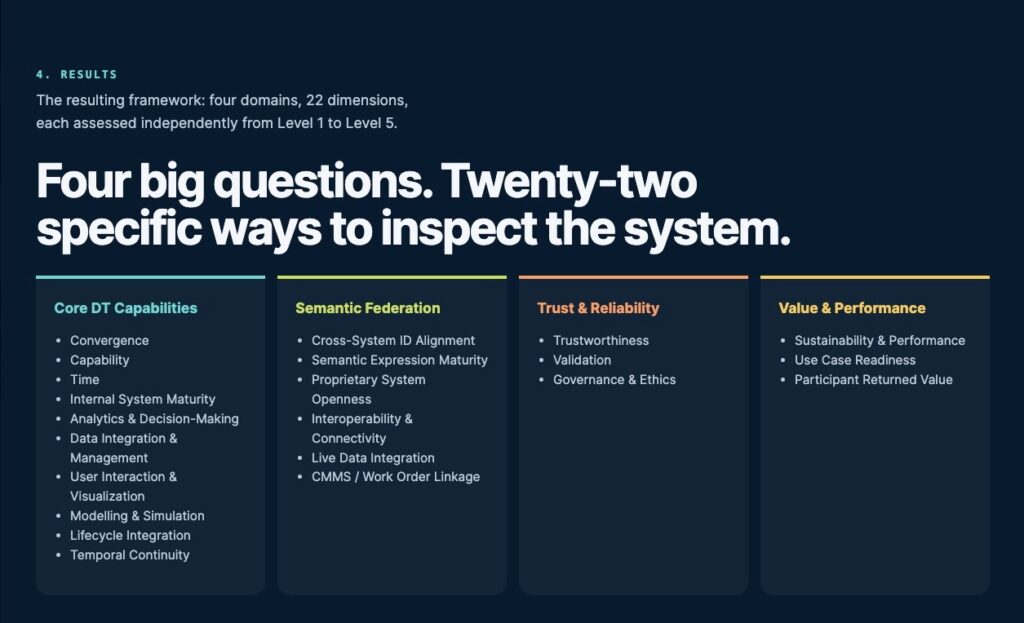 4. RESULTS

The resulting framework: four domains, 22 dimensions, each assessed independently from Level 1 to Level 5.

Four big questions. Twenty-two specific ways to inspect the system.

Core DT Capabilities

• Convergence
• Capability
• Time
• Internal System Maturity
• Analytics & Decision-Making
• Data Integration & Management
• User Interaction & Visualization
• Modelling & Simulation
• Lifecycle Integration
• Temporal Continuity

Semantic Federation

• Cross-System ID Alignment
• Semantic Expression Maturity
• Proprietary System Openness
• Interoperability & Connectivity
• Live Data Integration
• CMMS / Work Order Linkage

Trust & Reliability

• Trustworthiness
• Validation
• Governance & Ethics

Value & Performance

• Sustainability & Performance
• Use Case Readiness
• Participant Returned Value